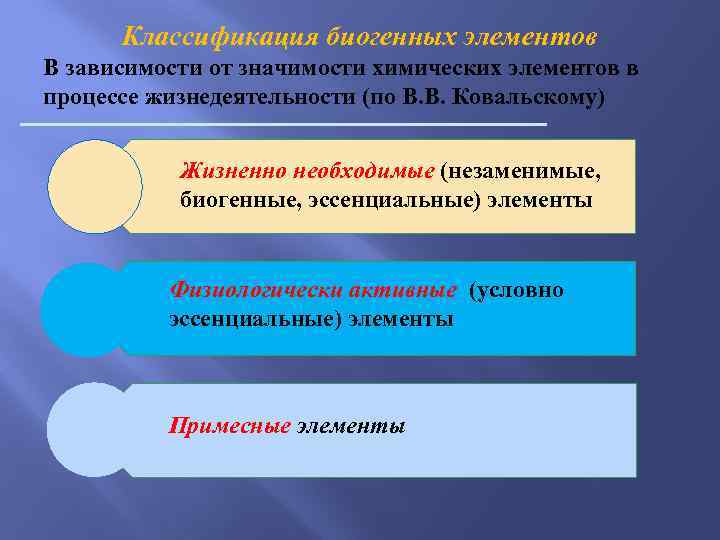 Классификация биогенных элементов

В зависимости от значимости химических элементов в процессе жизнедеятельности (по В.В. Ковальскому)

Жизненно необходимые (незаменимые, биогенные, эссенциальные) элементы

Физиологически активные (условно эссенциальные) элементы

Примесные элементы